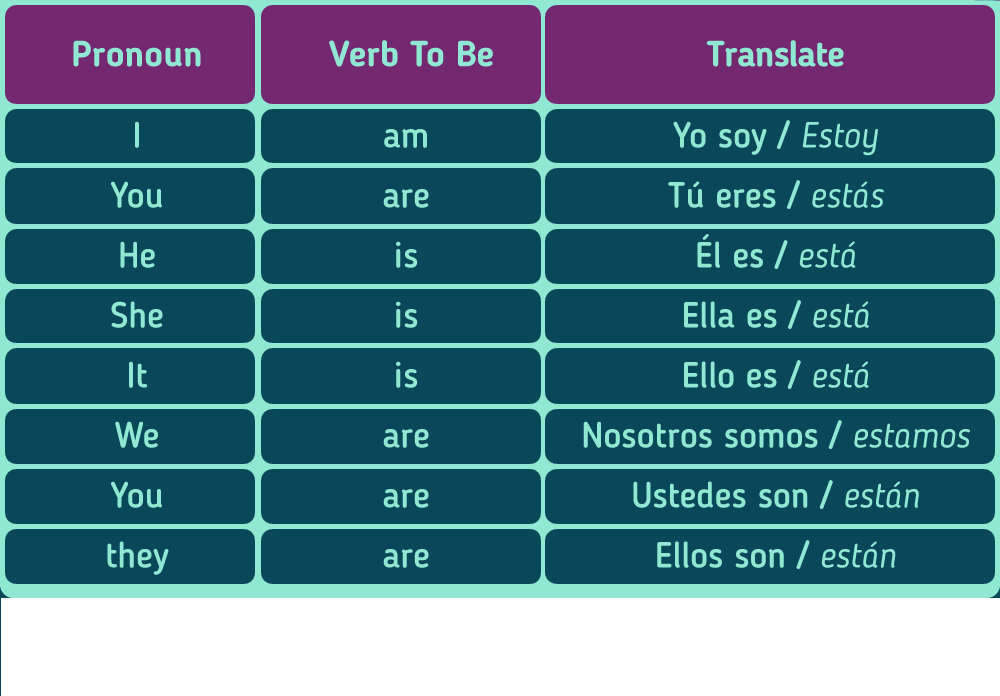 | Pronoun | Verb To Be | Translate |
|---|---|---|
| I | am | Yo soy / Estoy |
| You | are | Tú eres / estás |
| He | is | Él es / está |
| She | is | Ella es / está |
| It | is | Ello es / está |
| We | are | Nosotros somos / estamos |
| You | are | Ustedes son / están |
| they | are | Ellos son / están |